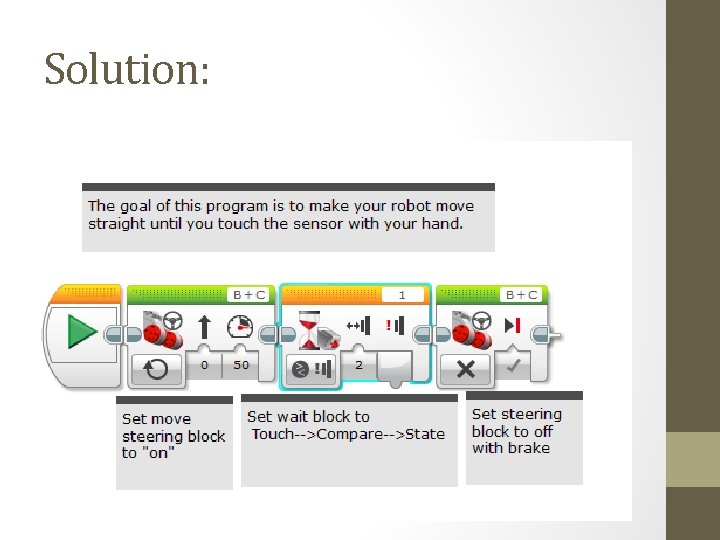 Solution:

The goal of this program is to make your robot move straight until you touch the sensor with your hand.

B + C

0

50

1

2

B + C

Set move steering block to "on"

Set wait block to Touch-->Compare-->State

Set steering block to off with brake